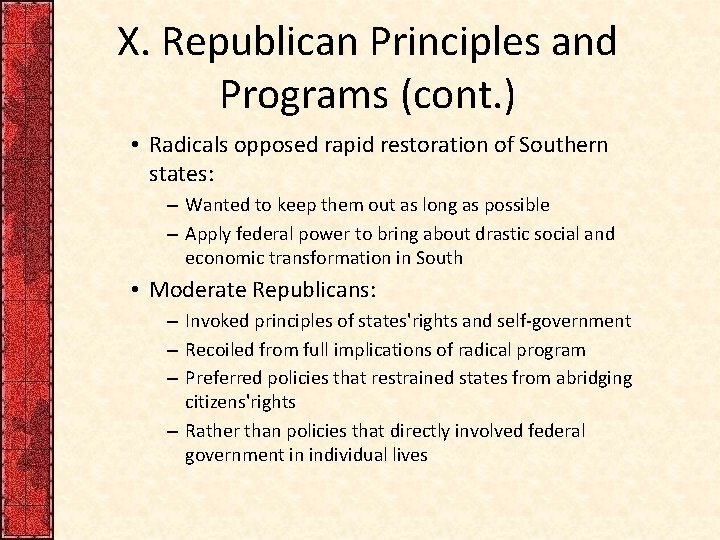 X. Republican Principles and Programs (cont.)

• Radicals opposed rapid restoration of Southern states:
– Wanted to keep them out as long as possible
– Apply federal power to bring about drastic social and economic transformation in South

• Moderate Republicans:
– Invoked principles of states'rights and self-government
– Recoiled from full implications of radical program
– Preferred policies that restrained states from abridging citizens'rights
– Rather than policies that directly involved federal government in individual lives